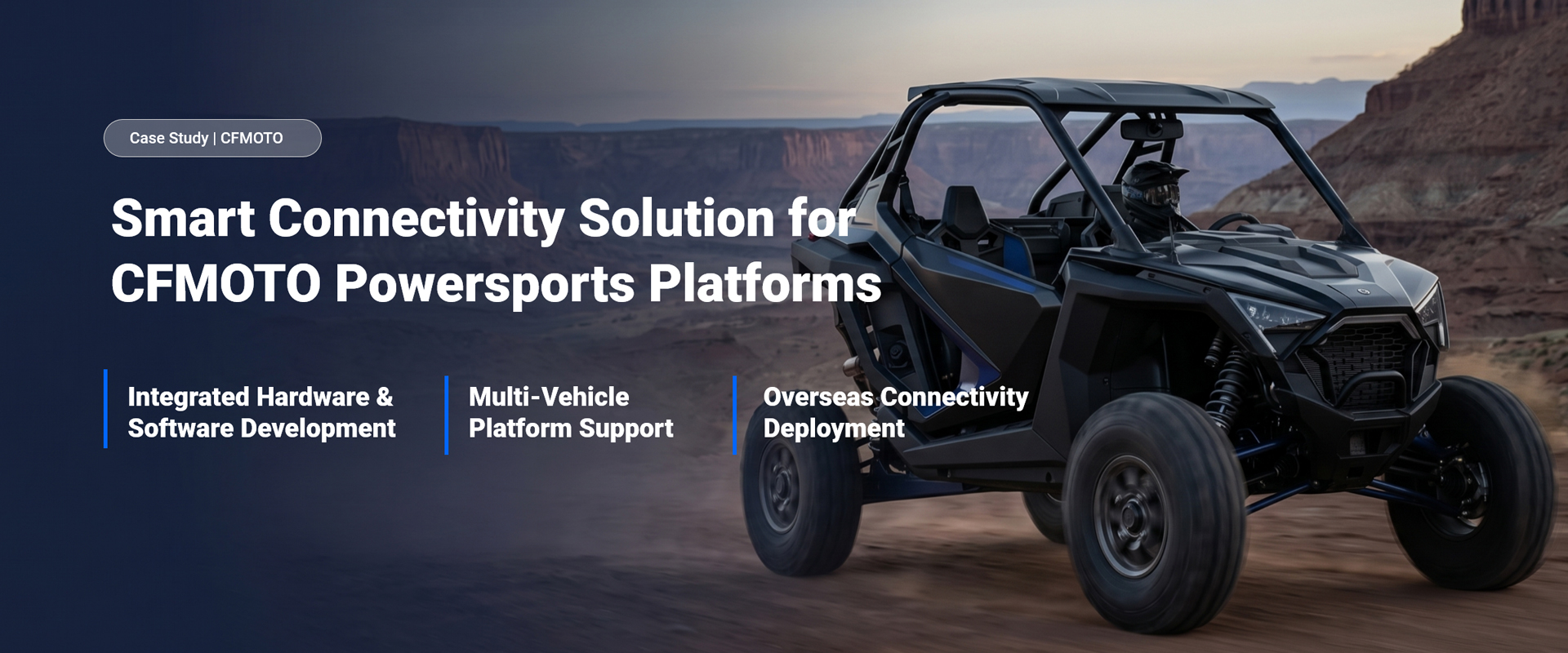 Case Study | CFMOTO

Smart Connectivity Solution for CFMOTO Powersports Platforms

Integrated Hardware & Software Development

Multi-Vehicle Platform Support

Overseas Connectivity Deployment